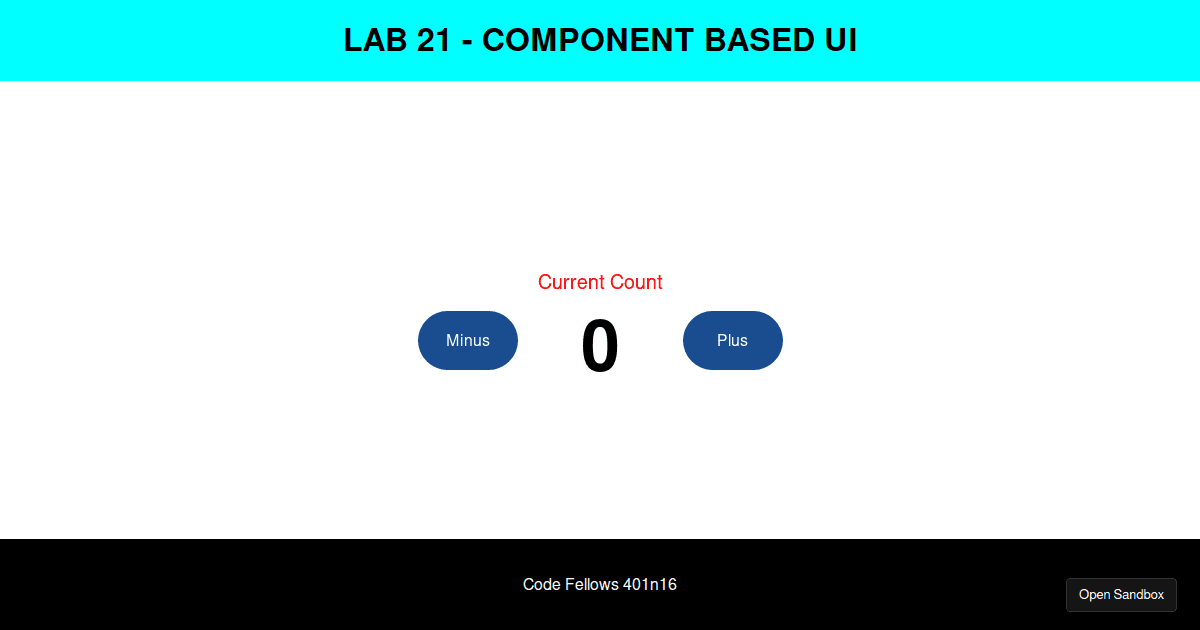 LAB 21 - COMPONENT BASED UI

Current Count

Minus

0

Plus

Code Fellows 401n16

Open Sandbox